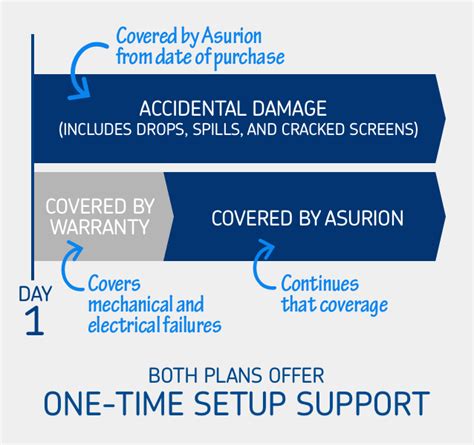 Covered by Asurion from date of purchase

ACCIDENTAL DAMAGE
(INCLUDES DROPS, SPILLS, AND CRACKED SCREENS)

COVERED BY WARRANTY

COVERED BY ASURION

DAY 1

Covers mechanical and electrical failures

Continues that coverage

BOTH PLANS OFFER
ONE-TIME SETUP SUPPORT